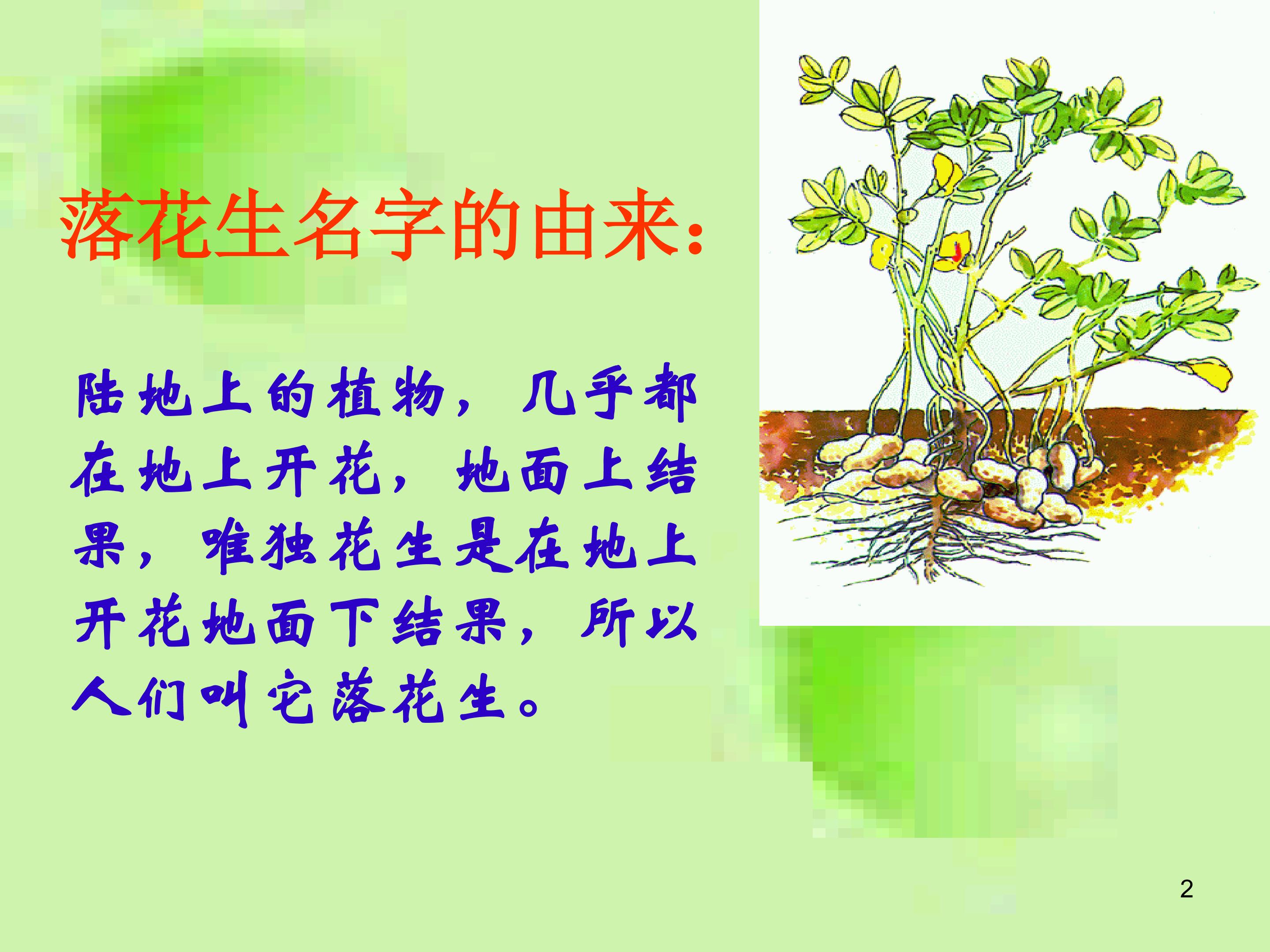 落花生名字的由来:

陆地上的植物，几乎都在地上开花，地面上结果，唯独花生是在地上开花地面下结果，所以人们叫它落花生。

2